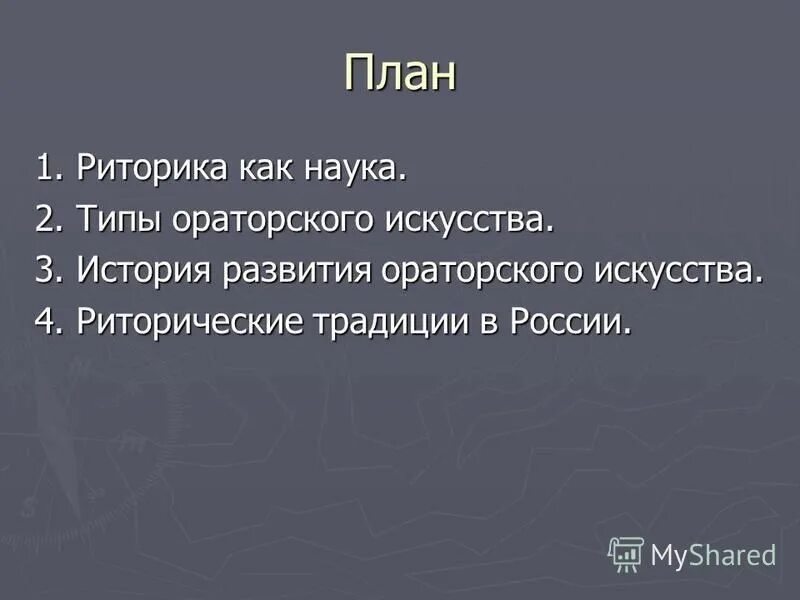 План

1. Риторика как наука.
2. Типы ораторского искусства.
3. История развития ораторского искусства.
4. Риторические традиции в России.

MyShared